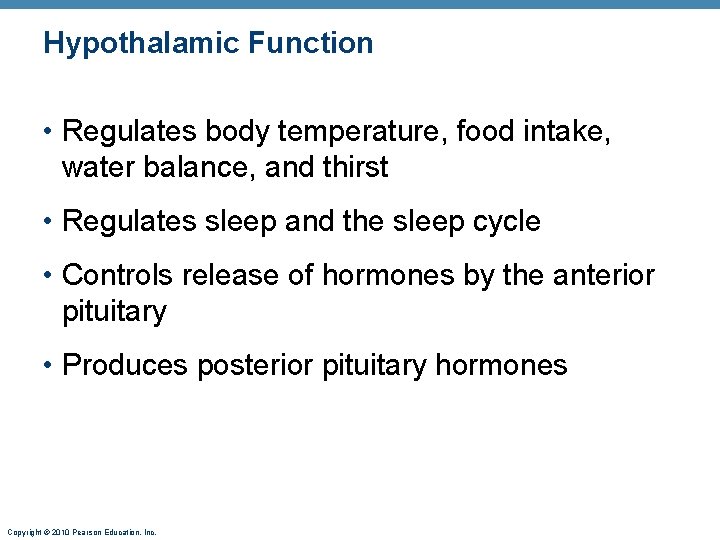 Hypothalamic Function

• Regulates body temperature, food intake, water balance, and thirst

• Regulates sleep and the sleep cycle

• Controls release of hormones by the anterior pituitary

• Produces posterior pituitary hormones

Copyright © 2010 Pearson Education, Inc.